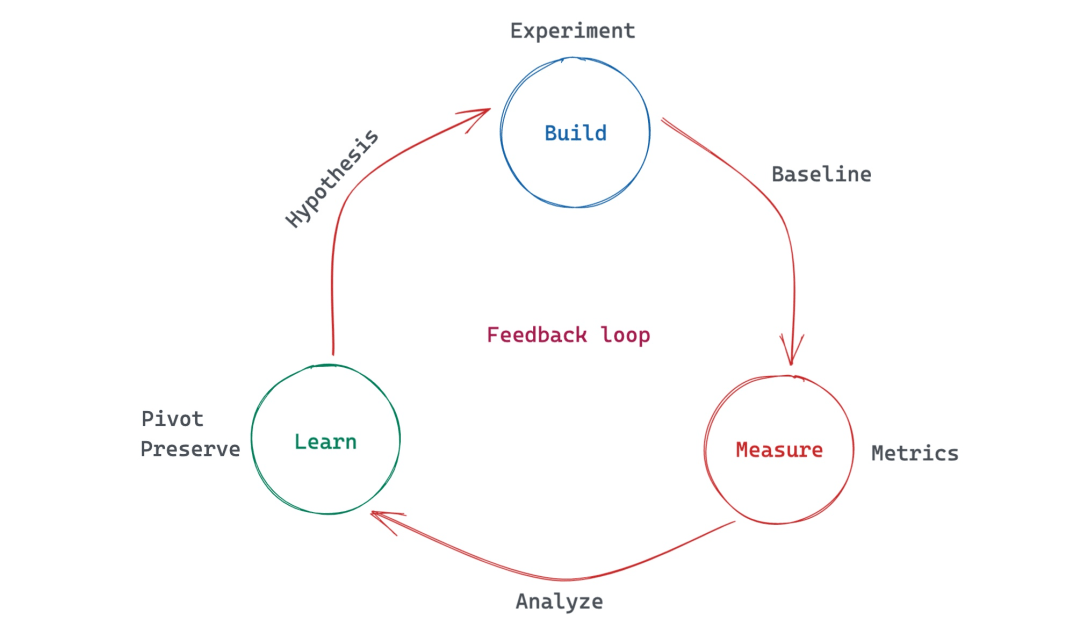 Experiment

Build

Hypothesis

Baseline

Feedback loop

Pivot
Preserve

Learn

Measure

Metrics

Analyze